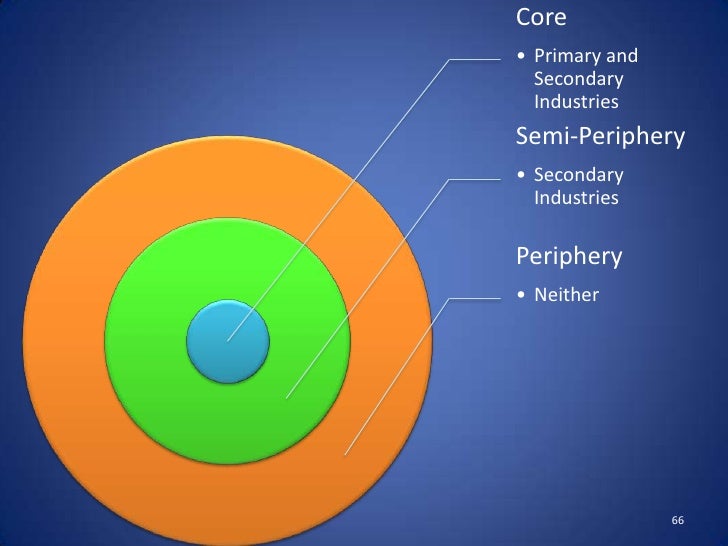 Core

• Primary and Secondary Industries

Semi-Periphery

• Secondary Industries

Periphery

• Neither

66